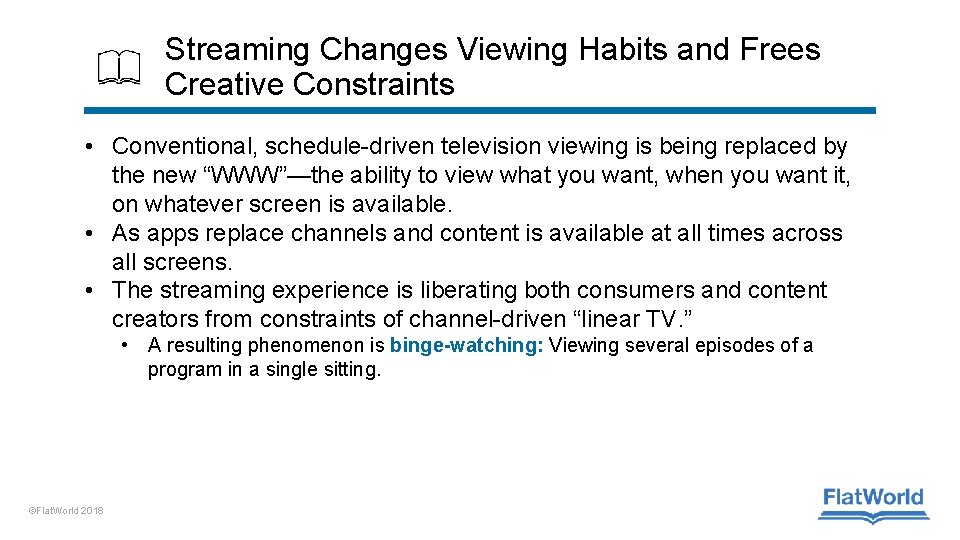 Streaming Changes Viewing Habits and Frees Creative Constraints

• Conventional, schedule-driven television viewing is being replaced by the new “WWW”—the ability to view what you want, when you want it, on whatever screen is available.
• As apps replace channels and content is available at all times across all screens.
• The streaming experience is liberating both consumers and content creators from constraints of channel-driven “linear TV.”
  • A resulting phenomenon is binge-watching: Viewing several episodes of a program in a single sitting.

©FlatWorld 2018

FlatWorld